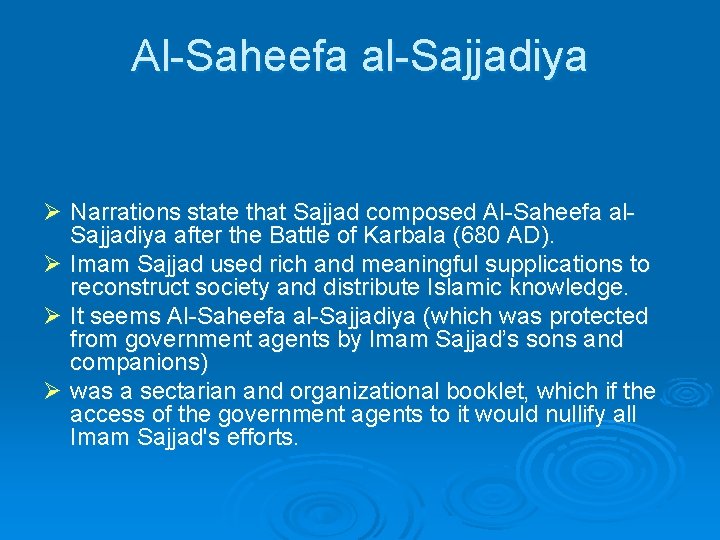 Al-Saheefa al-Sajjadiya

➢ Narrations state that Sajjad composed Al-Saheefa al-Sajjadiya after the Battle of Karbala (680 AD).

➢ Imam Sajjad used rich and meaningful supplications to reconstruct society and distribute Islamic knowledge.

➢ It seems Al-Saheefa al-Sajjadiya (which was protected from government agents by Imam Sajjad's sons and companions)

➢ was a sectarian and organizational booklet, which if the access of the government agents to it would nullify all Imam Sajjad's efforts.